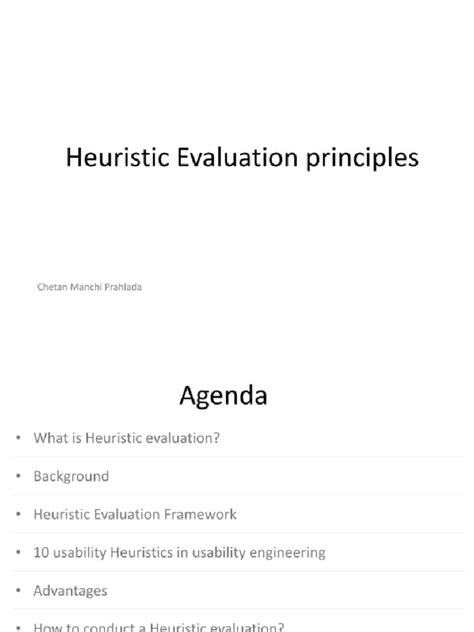 Heuristic Evaluation principles

Chetan Manchi Prahlada

Agenda

• What is Heuristic evaluation?
• Background
• Heuristic Evaluation Framework
• 10 usability Heuristics in usability engineering
• Advantages
• How to conduct a Heuristic evaluation?